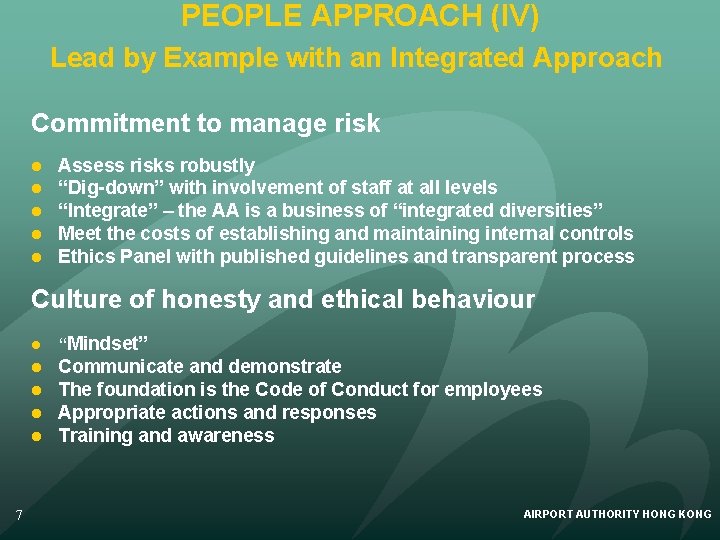 PEOPLE APPROACH (IV)
Lead by Example with an Integrated Approach

Commitment to manage risk

- Assess risks robustly
- “Dig-down” with involvement of staff at all levels
- “Integrate” – the AA is a business of “integrated diversities”
- Meet the costs of establishing and maintaining internal controls
- Ethics Panel with published guidelines and transparent process

Culture of honesty and ethical behaviour

- “Mindset”
- Communicate and demonstrate
- The foundation is the Code of Conduct for employees
- Appropriate actions and responses
- Training and awareness

7

AIRPORT AUTHORITY HONG KONG